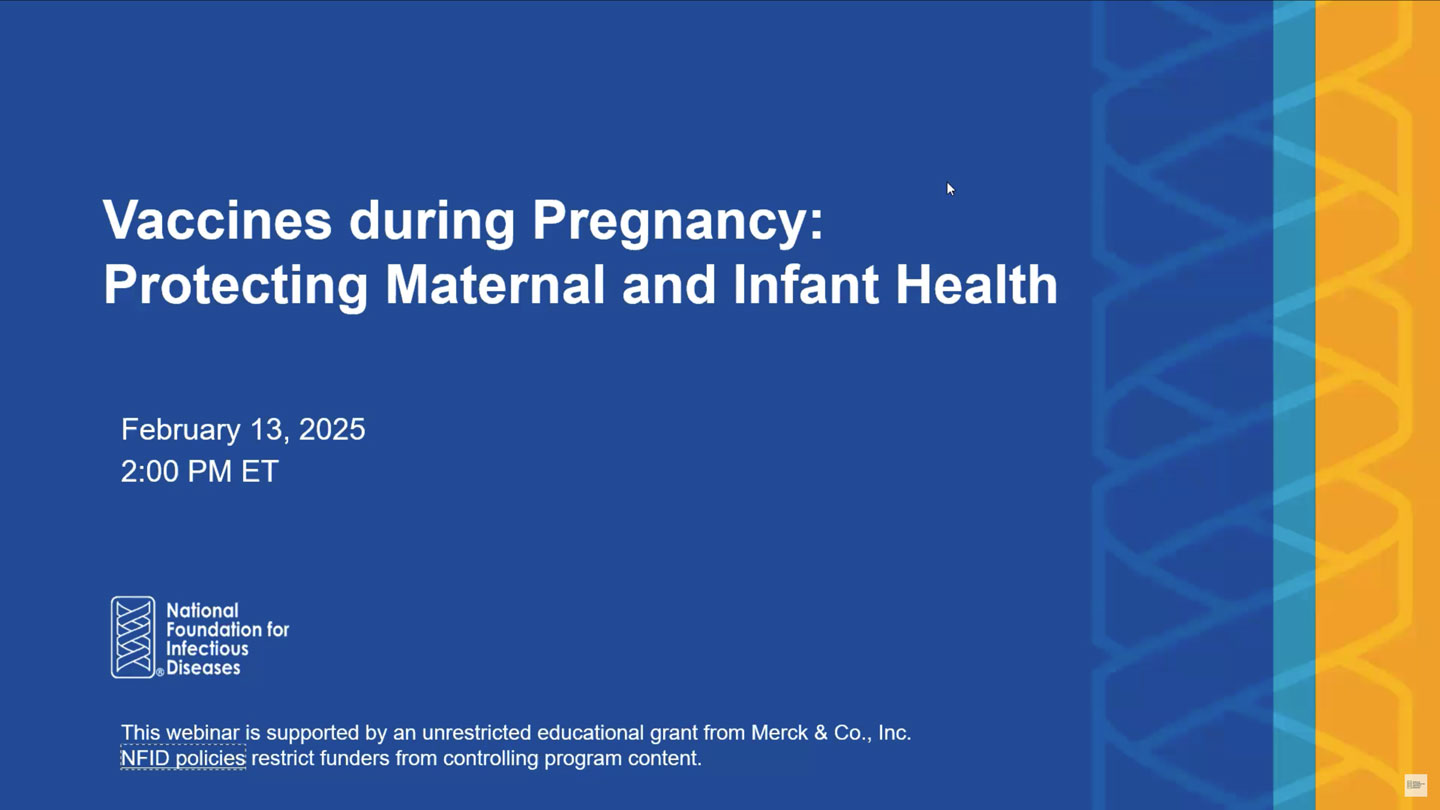 Vaccines during Pregnancy: Protecting Maternal and Infant Health

February 13, 2025
2:00 PM ET

National Foundation for Infectious Diseases

This webinar is supported by an unrestricted educational grant from Merck & Co., Inc.
NFID policies restrict funders from controlling program content.